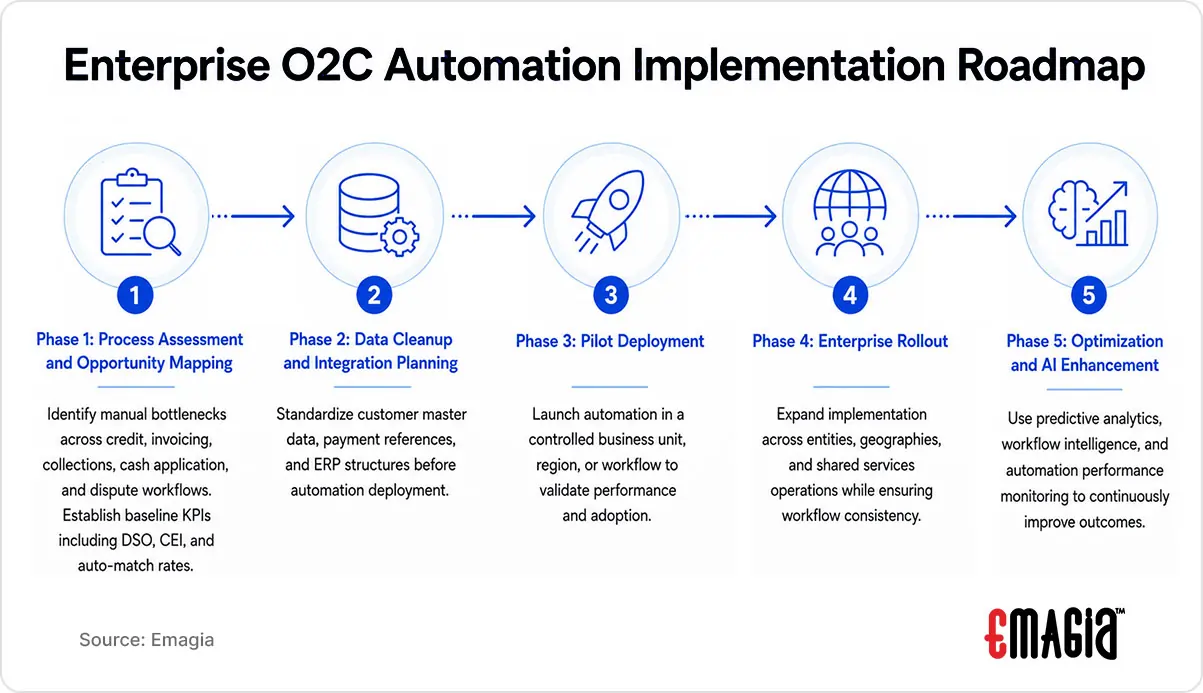 Enterprise O2C Automation Implementation Roadmap

1

Phase 1: Process Assessment and Opportunity Mapping

Identify manual bottlenecks across credit, invoicing, collections, cash application, and dispute workflows. Establish baseline KPIs including DSO, CEI, and auto-match rates.

2

Phase 2: Data Cleanup and Integration Planning

Standardize customer master data, payment references, and ERP structures before automation deployment.

3

Phase 3: Pilot Deployment

Launch automation in a controlled business unit, region, or workflow to validate performance and adoption.

4

Phase 4: Enterprise Rollout

Expand implementation across entities, geographies, and shared services operations while ensuring workflow consistency.

5

Phase 5: Optimization and AI Enhancement

Use predictive analytics, workflow intelligence, and automation performance monitoring to continuously improve outcomes.

Source: Emagia

EMAGIA™